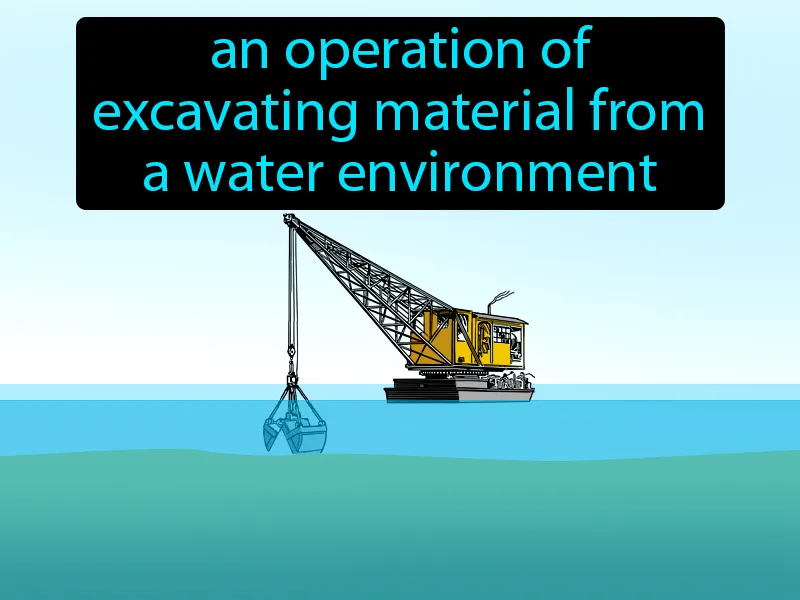 an operation of excavating material from a water environment